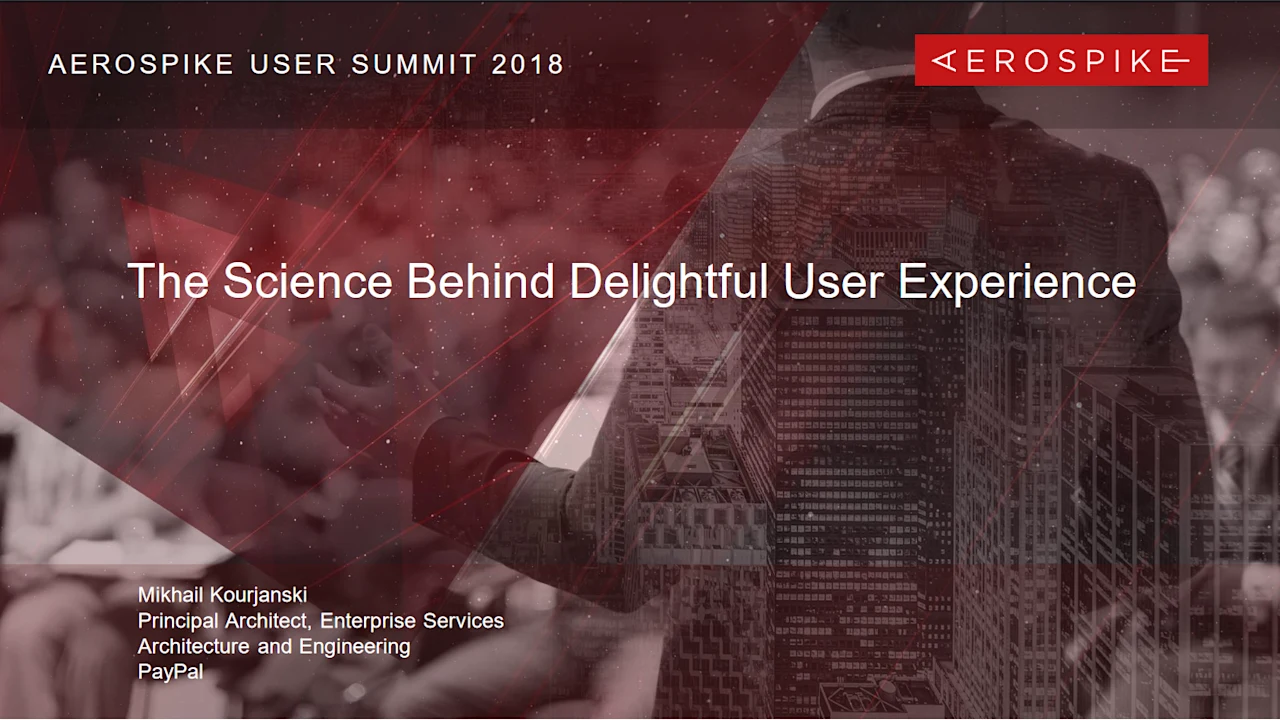 AEROSPIKE USER SUMMIT 2018

AEROSPIKE

The Science Behind Delightful User Experience

Mikhail Kourjanski
Principal Architect, Enterprise Services
Architecture and Engineering
PayPal